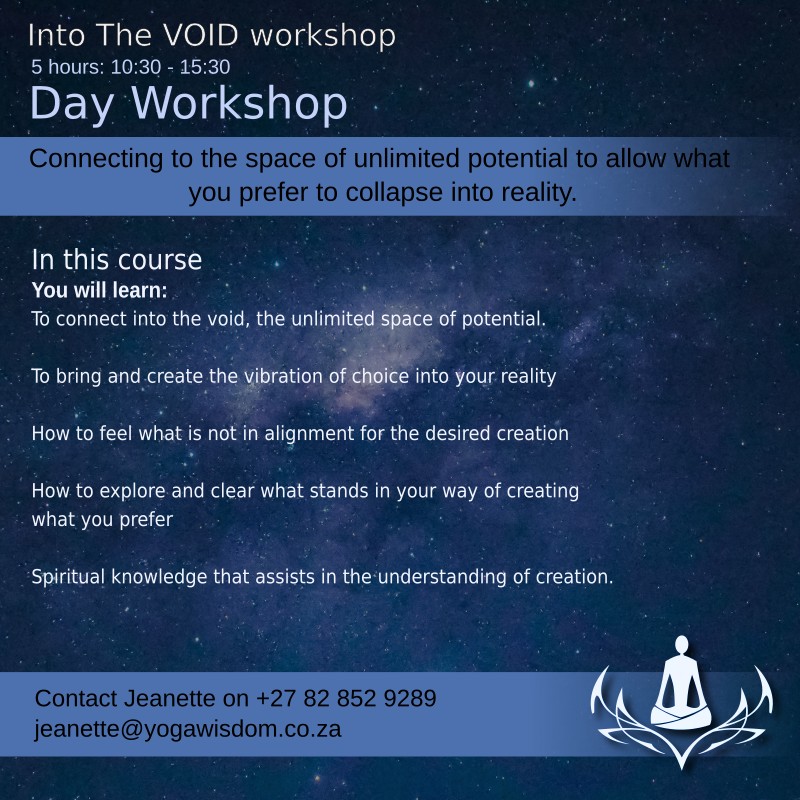 Into The VOID workshop
5 hours: 10:30 - 15:30
Day Workshop

Connecting to the space of unlimited potential to allow what you prefer to collapse into reality.

In this course
You will learn:
To connect into the void, the unlimited space of potential.

To bring and create the vibration of choice into your reality

How to feel what is not in alignment for the desired creation

How to explore and clear what stands in your way of creating what you prefer

Spiritual knowledge that assists in the understanding of creation.

Contact Jeanette on +27 82 852 9289
jeanette@yogawisdom.co.za